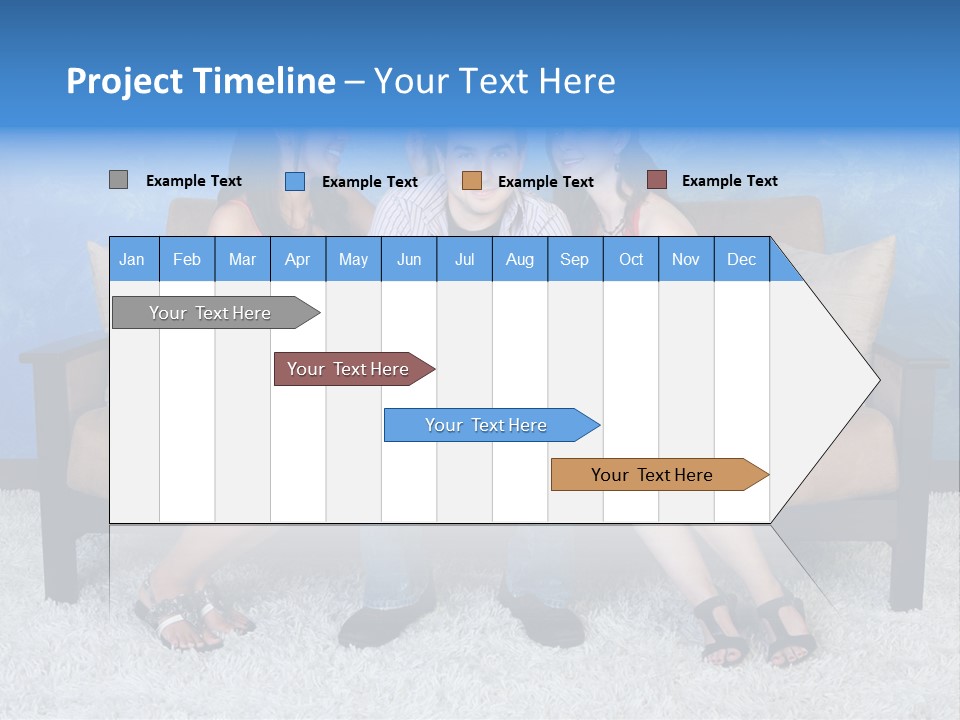 Project Timeline – Your Text Here

Example Text
Example Text
Example Text
Example Text

| Jan | Feb | Mar | Apr | May | Jun | Jul | Aug | Sep | Oct | Nov | Dec |
|---|---|---|---|---|---|---|---|---|---|---|---|

Your Text Here

Your Text Here

Your Text Here

Your Text Here